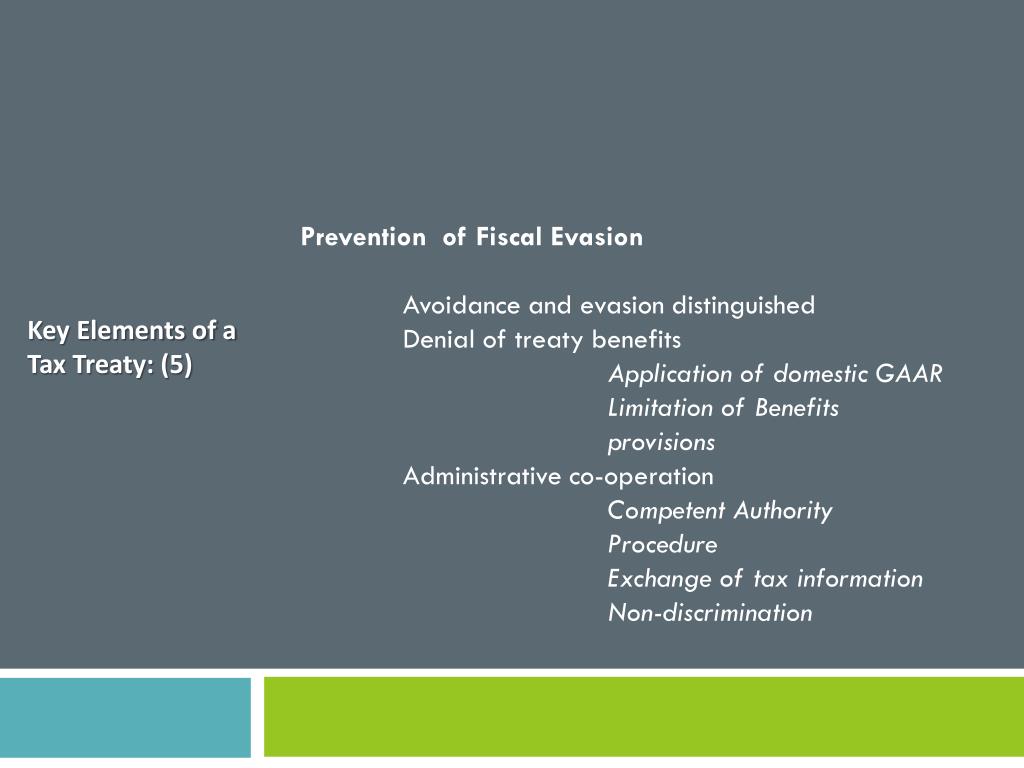 Key Elements of a Tax Treaty: (5)

Prevention of Fiscal Evasion

Avoidance and evasion distinguished
Denial of treaty benefits
Application of domestic GAAR
Limitation of Benefits provisions
Administrative co-operation
Competent Authority Procedure
Exchange of tax information
Non-discrimination